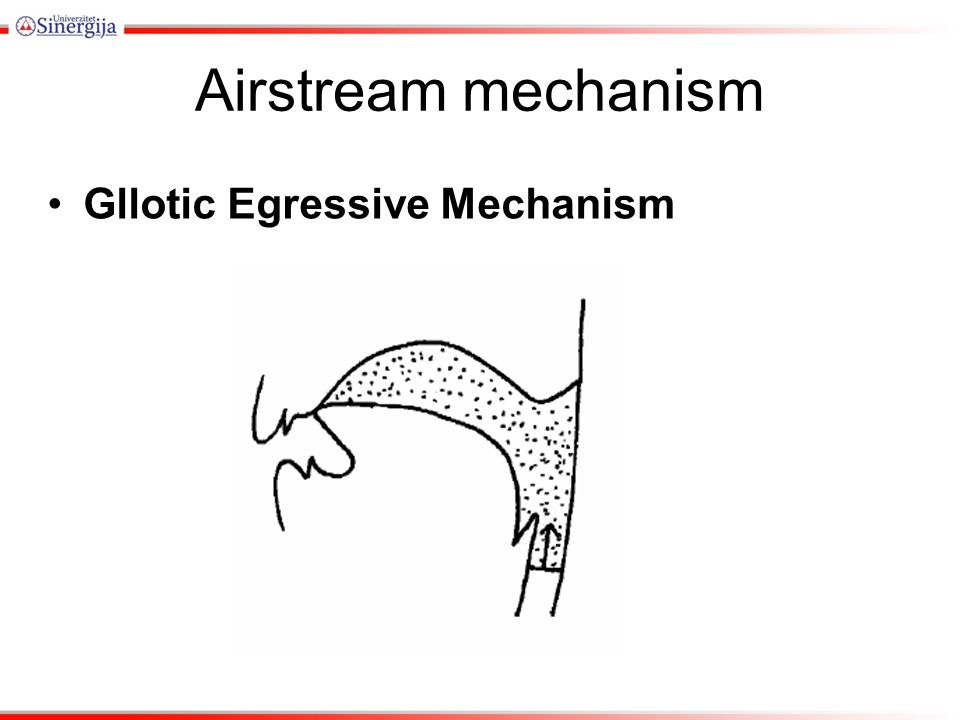 Univerzitet Sinergija

Airstream mechanism

• Gllotic Egressive Mechanism